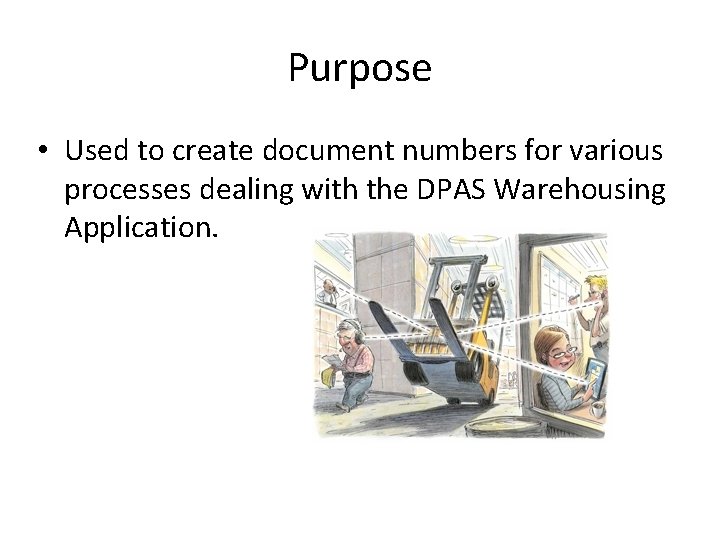 Purpose

• Used to create document numbers for various processes dealing with the DPAS Warehousing Application.